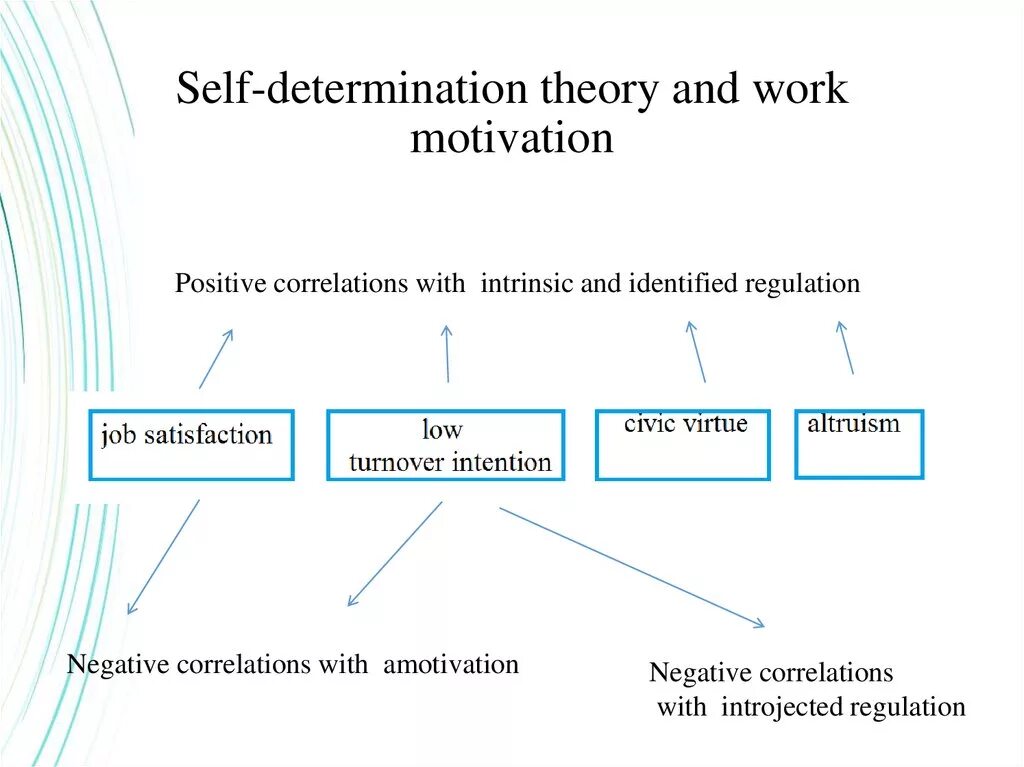 Self-determination theory and work motivation

Positive correlations with intrinsic and identified regulation

job satisfaction

low turnover intention

civic virtue

altruism

Negative correlations with amotivation

Negative correlations with introjected regulation